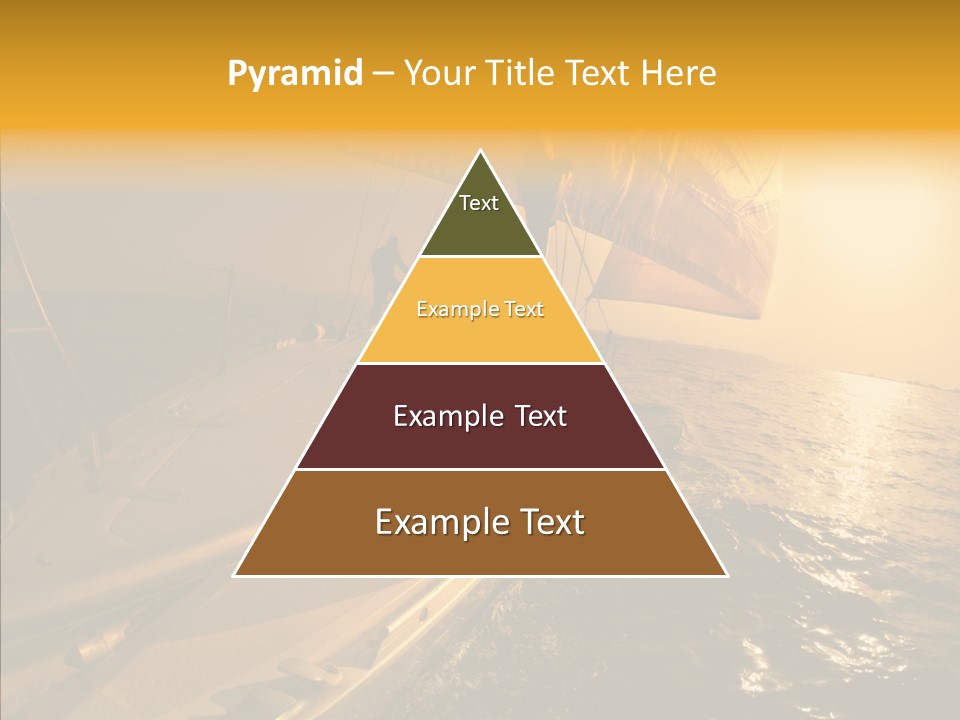 Pyramid – Your Title Text Here

Text

Example Text

Example Text

Example Text